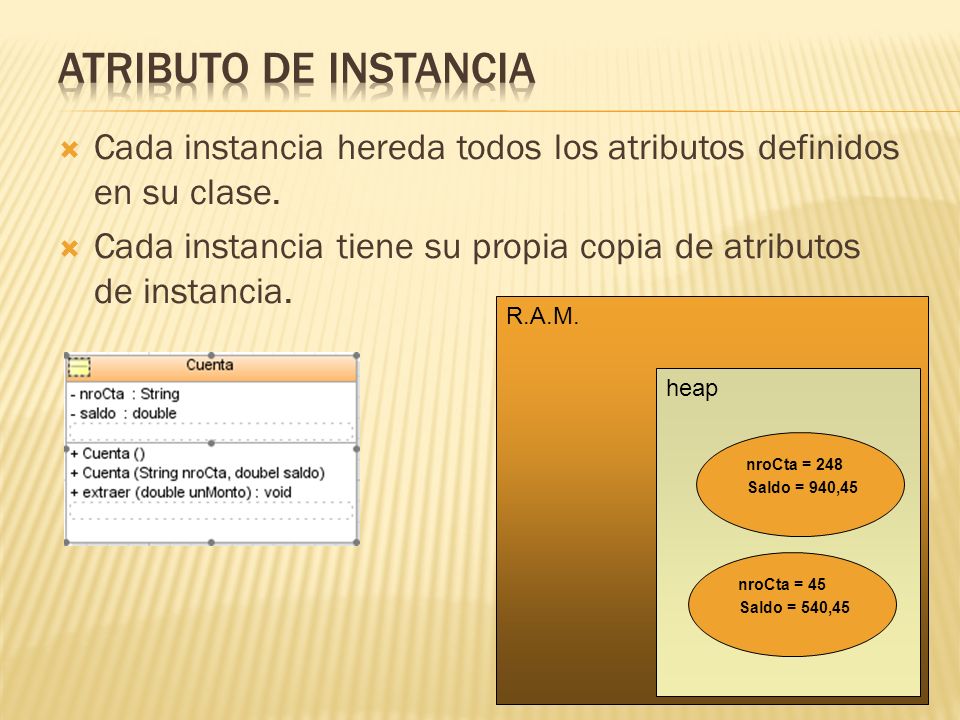 ATRIBUTO DE INSTANCIA

Cada instancia hereda todos los atributos definidos en su clase.

Cada instancia tiene su propia copia de atributos de instancia.

Cuenta
- nroCta : String
- saldo : double
+ Cuenta ()
+ Cuenta (String nroCta, doubel saldo)
+ extraer (double unMonto) : void

R.A.M.

heap

nroCta = 248
Saldo = 940,45

nroCta = 45
Saldo = 540,45